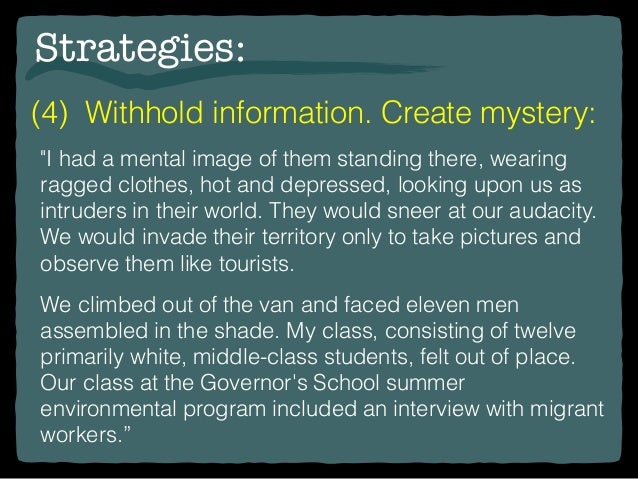 Strategies:

(4) Withhold information. Create mystery:

"I had a mental image of them standing there, wearing ragged clothes, hot and depressed, looking upon us as intruders in their world. They would sneer at our audacity. We would invade their territory only to take pictures and observe them like tourists.

We climbed out of the van and faced eleven men assembled in the shade. My class, consisting of twelve primarily white, middle-class students, felt out of place. Our class at the Governor's School summer environmental program included an interview with migrant workers."